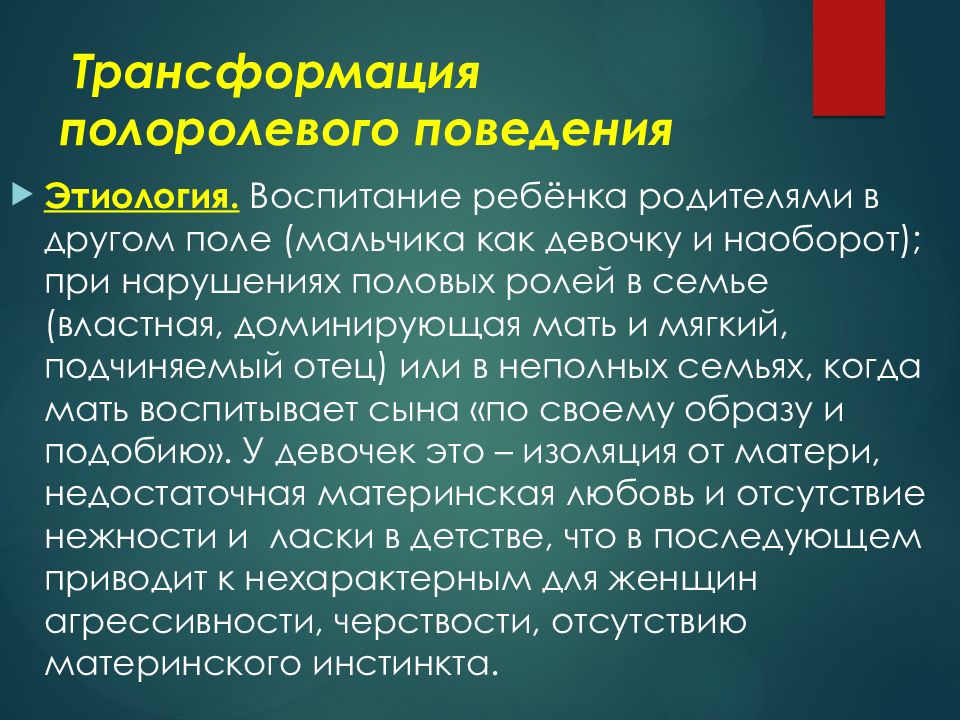 Трансформация полоролевого поведения

Этиология. Воспитание ребёнка родителями в другом поле (мальчика как девочку и наоборот); при нарушениях половых ролей в семье (властная, доминирующая мать и мягкий, подчиняемый отец) или в неполных семьях, когда мать воспитывает сына «по своему образу и подобию». У девочек это – изоляция от матери, недостаточная материнская любовь и отсутствие нежности и  ласки в детстве, что в последующем приводит к нехарактерным для женщин агрессивности, черствости, отсутствию материнского инстинкта.